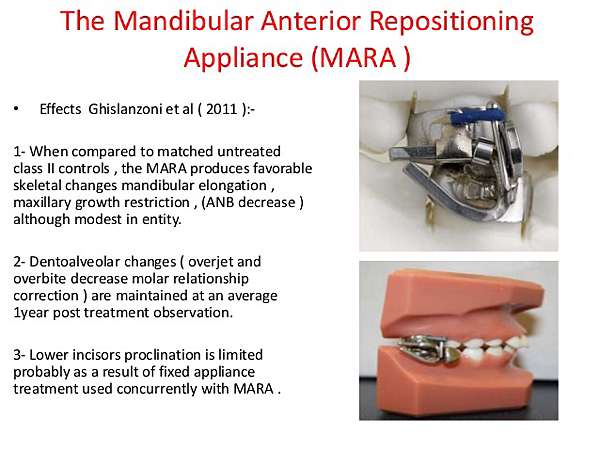 The Mandibular Anterior Repositioning Appliance (MARA )

• Effects Ghislanzoni et al ( 2011 ):-

1- When compared to matched untreated class II controls , the MARA produces favorable skeletal changes mandibular elongation , maxillary growth restriction , (ANB decrease ) although modest in entity.

2- Dentoalveolar changes ( overjet and overbite decrease molar relationship correction ) are maintained at an average 1year post treatment observation.

3- Lower incisors proclination is limited probably as a result of fixed appliance treatment used concurrently with MARA .